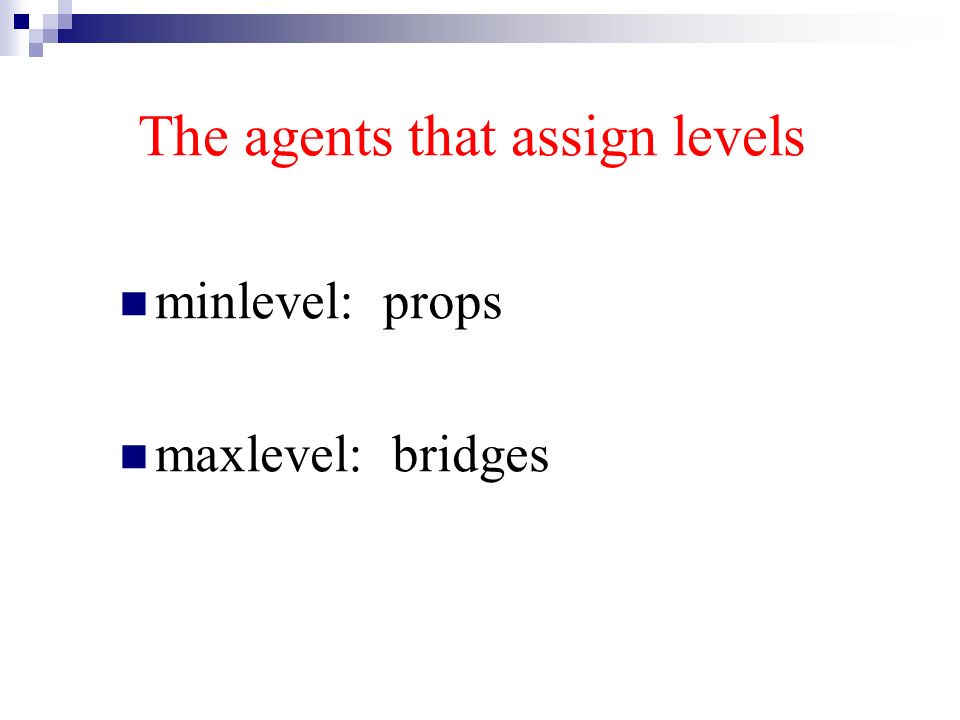 The agents that assign levels

minlevel: props

maxlevel: bridges